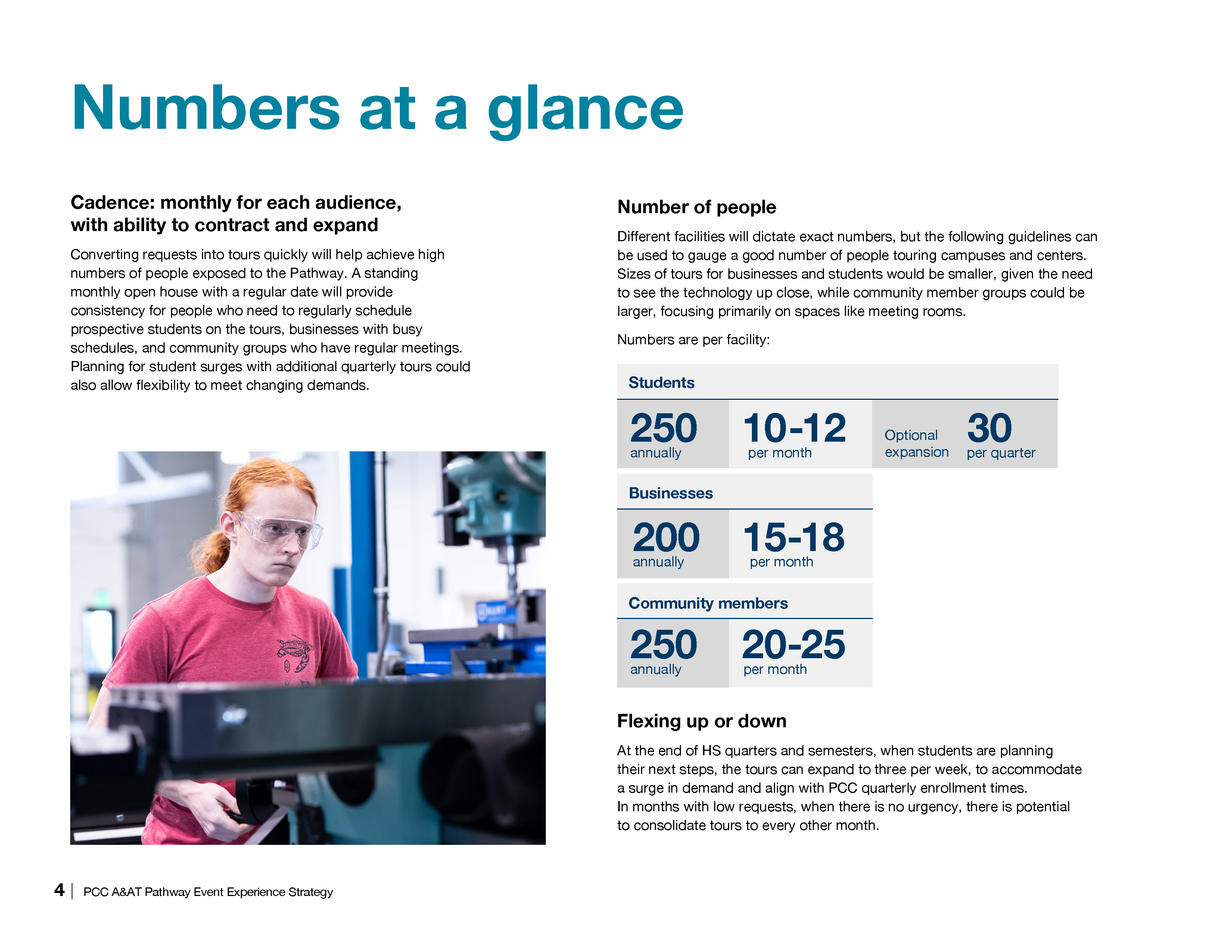 Numbers at a glance

Cadence: monthly for each audience, with ability to contract and expand

Converting requests into tours quickly will help achieve high numbers of people exposed to the Pathway. A standing monthly open house with a regular date will provide consistency for people who need to regularly schedule prospective students on the tours, businesses with busy schedules, and community groups who have regular meetings. Planning for student surges with additional quarterly tours could also allow flexibility to meet changing demands.

Number of people

Different facilities will dictate exact numbers, but the following guidelines can be used to gauge a good number of people touring campuses and centers. Sizes of tours for businesses and students would be smaller, given the need to see the technology up close, while community member groups could be larger, focusing primarily on spaces like meeting rooms.

Numbers are per facility:

Students

250 annually

10-12 per month

Optional expansion 30 per quarter

Businesses

200 annually

15-18 per month

Community members

250 annually

20-25 per month

Flexing up or down

At the end of HS quarters and semesters, when students are planning their next steps, the tours can expand to three per week, to accommodate a surge in demand and align with PCC quarterly enrollment times.
In months with low requests, when there is no urgency, there is potential to consolidate tours to every other month.

4 | PCC A&AT Pathway Event Experience Strategy